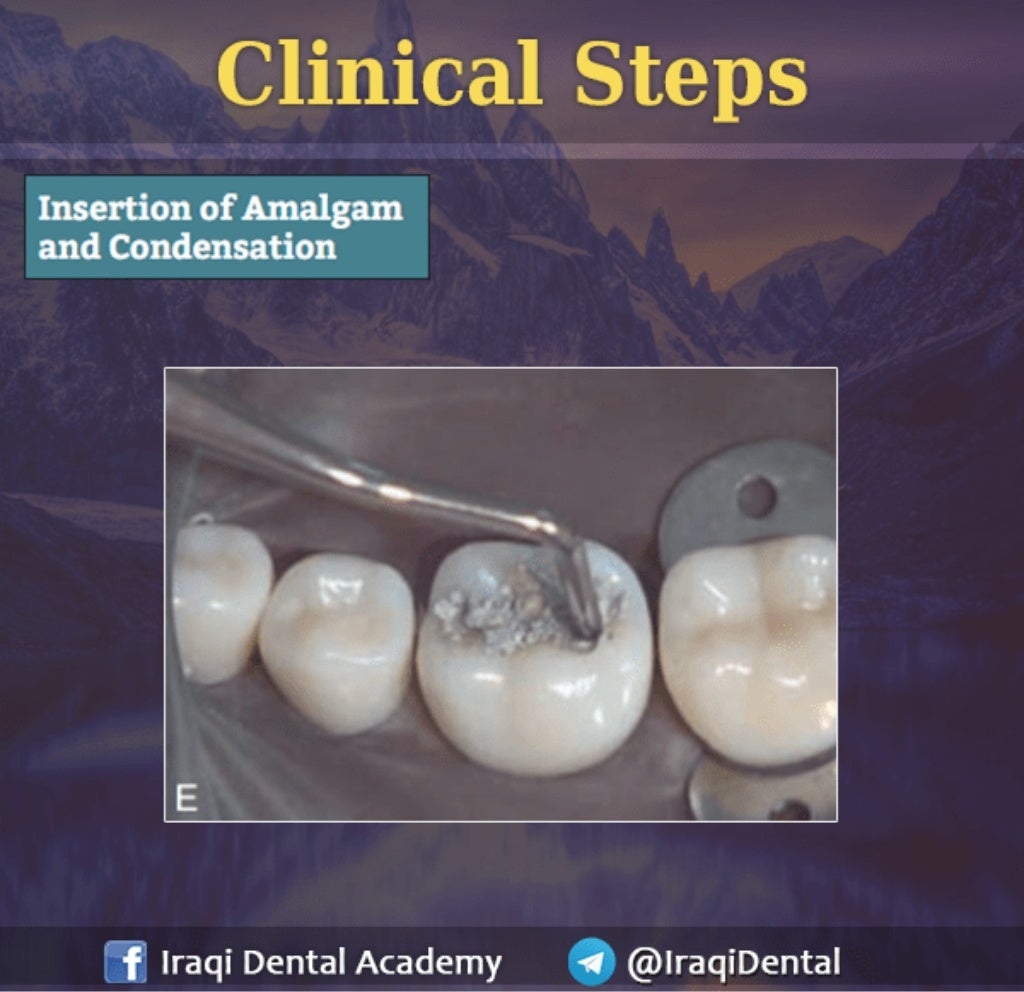 Clinical Steps

Insertion of Amalgam and Condensation

E

Iraqi Dental Academy @IraqiDental